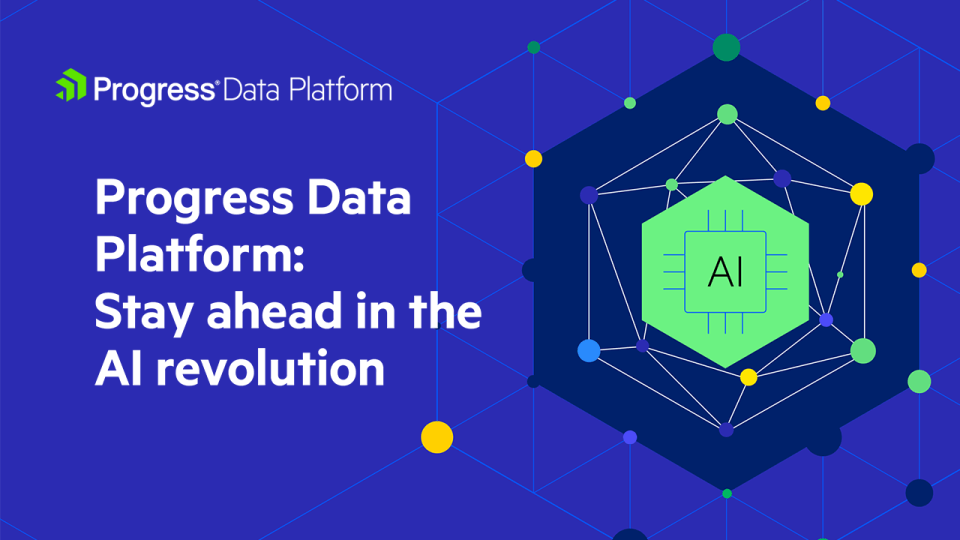 Progress® Data Platform

Progress Data Platform: Stay ahead in the AI revolution

AI